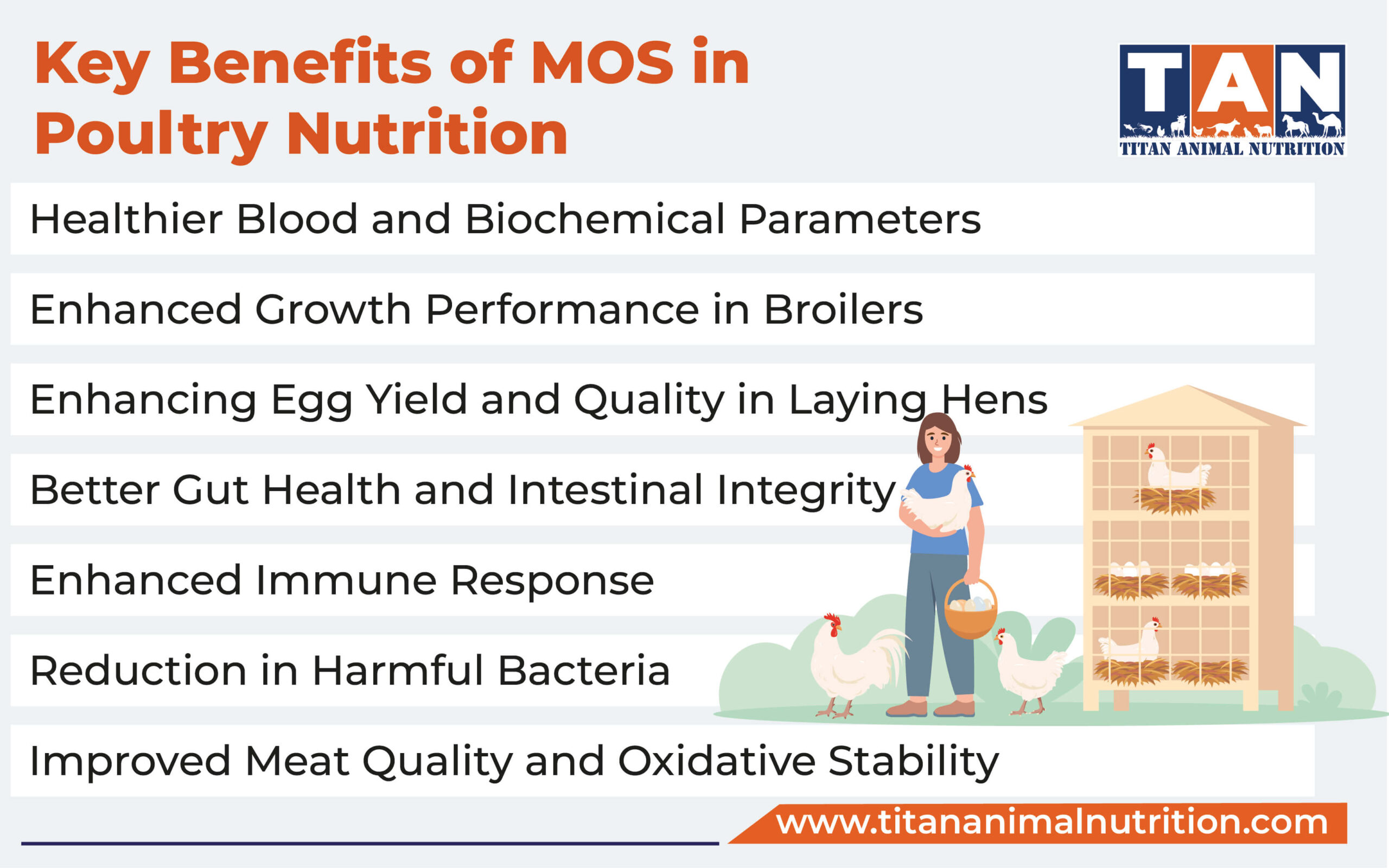 Key Benefits of MOS in Poultry Nutrition

TAN
TITAN ANIMAL NUTRITION

Healthier Blood and Biochemical Parameters

Enhanced Growth Performance in Broilers

Enhancing Egg Yield and Quality in Laying Hens

Better Gut Health and Intestinal Integrity

Enhanced Immune Response

Reduction in Harmful Bacteria

Improved Meat Quality and Oxidative Stability

www.titananimalnutrition.com